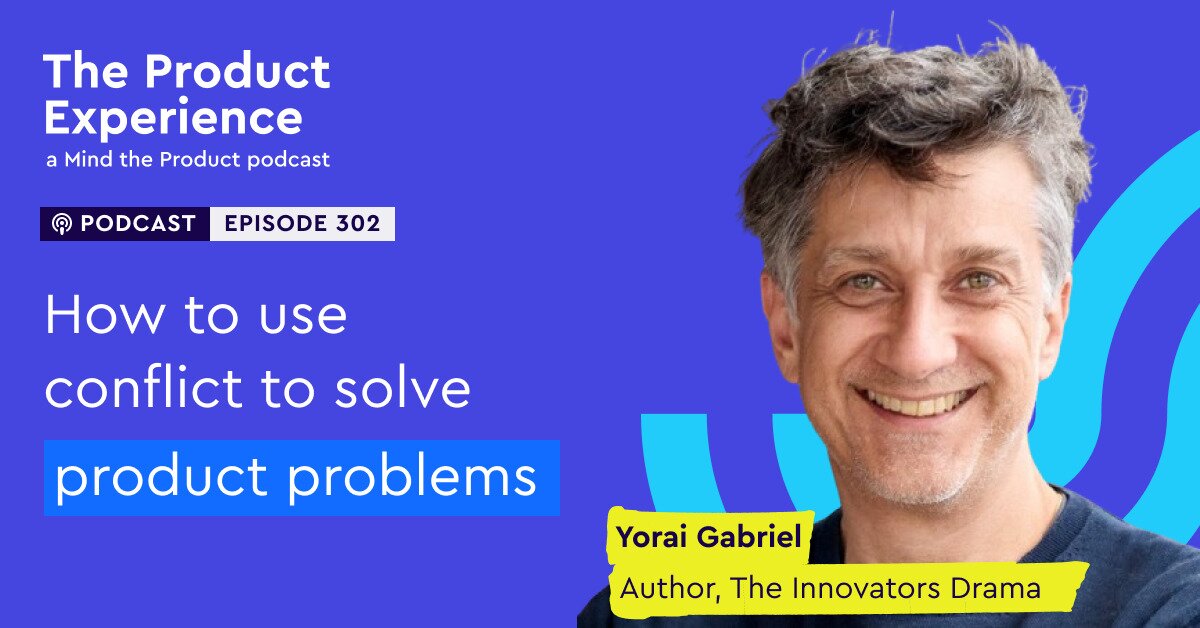 The Product Experience
a Mind the Product podcast

PODCAST EPISODE 302

How to use conflict to solve product problems

Yorai Gabriel
Author, The Innovators Drama